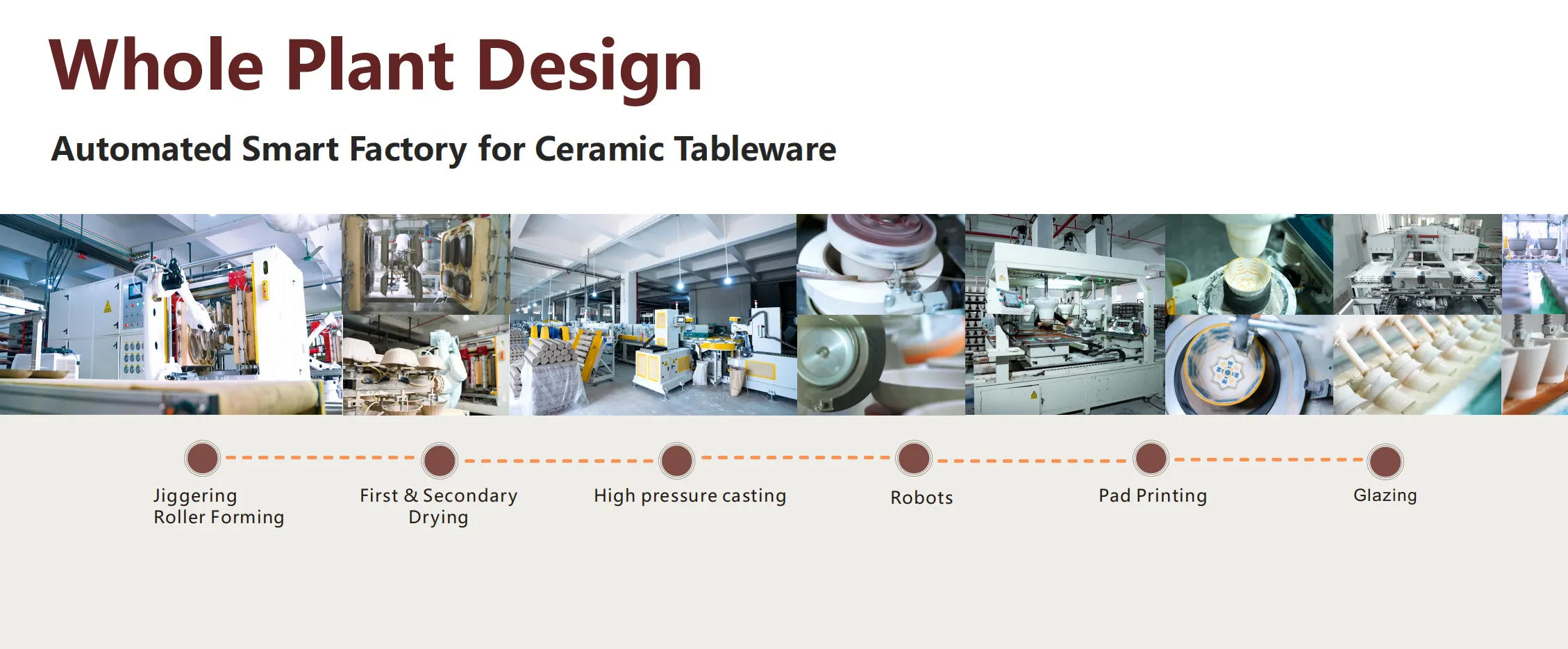 Whole Plant Design

Automated Smart Factory for Ceramic Tableware

Jiggering
Roller Forming

First & Secondary
Drying

High pressure casting

Robots

Pad Printing

Glazing